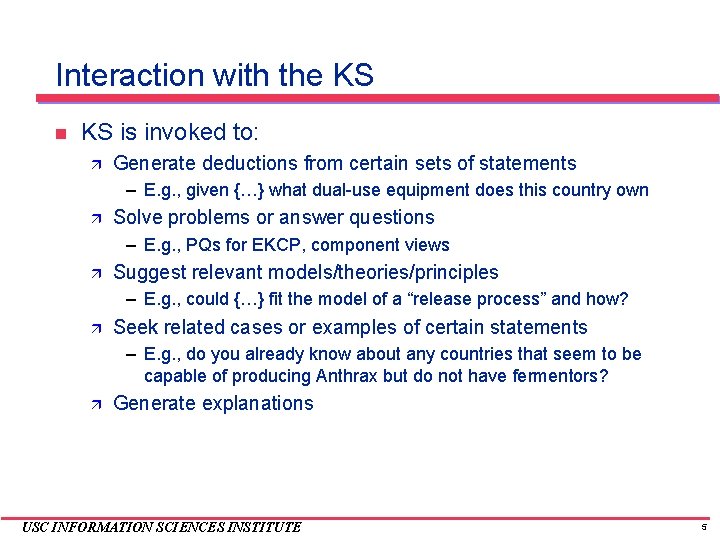 Interaction with the KS

KS is invoked to:

Generate deductions from certain sets of statements

– E.g., given {…} what dual-use equipment does this country own

Solve problems or answer questions

– E.g., PQs for EKCP, component views

Suggest relevant models/theories/principles

– E.g., could {…} fit the model of a “release process” and how?

Seek related cases or examples of certain statements

– E.g., do you already know about any countries that seem to be capable of producing Anthrax but do not have fermentors?

Generate explanations

USC INFORMATION SCIENCES INSTITUTE

5